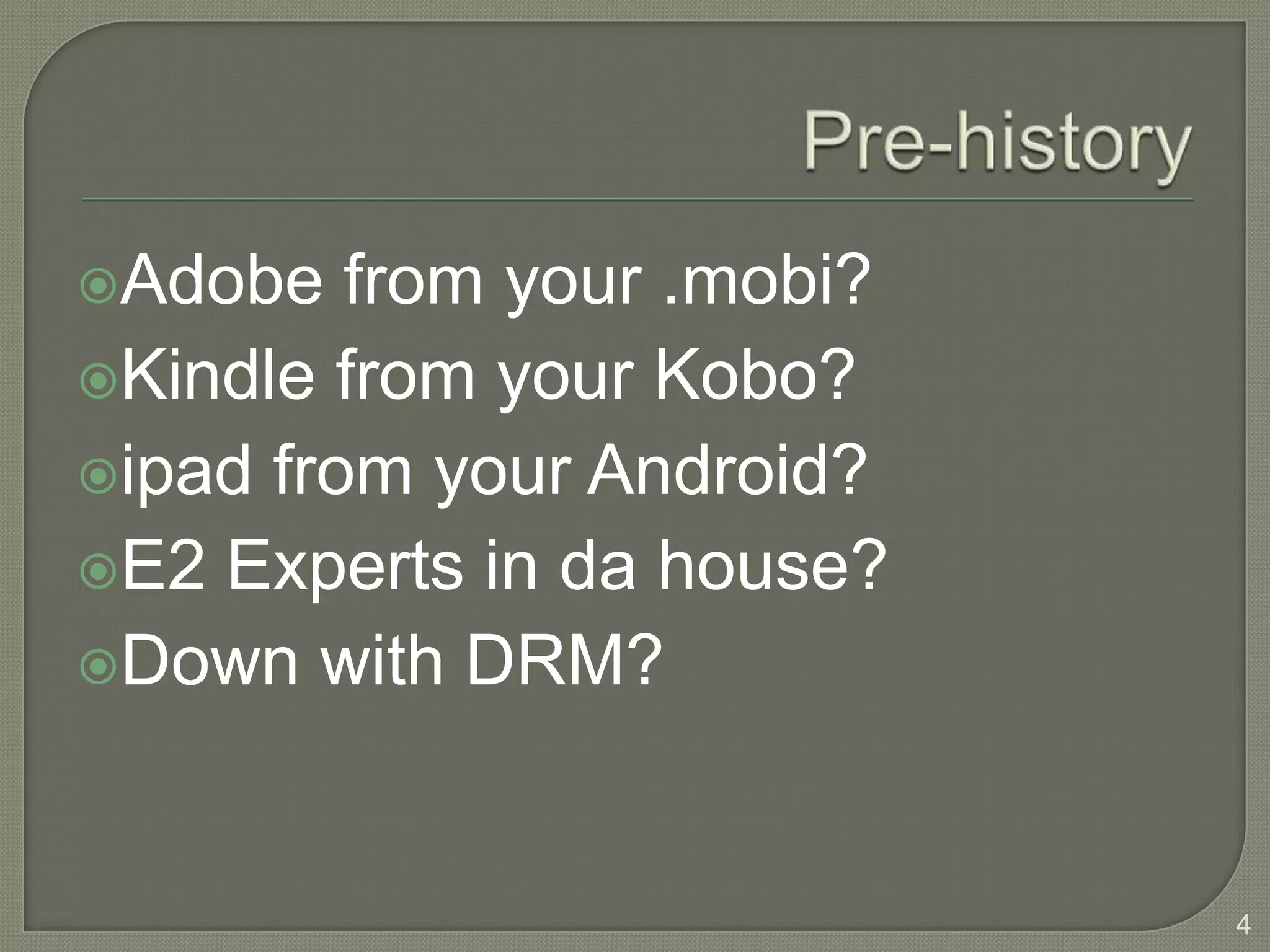 Pre-history

Adobe from your .mobi?
Kindle from your Kobo?
ipad from your Android?
E2 Experts in da house?
Down with DRM?

4